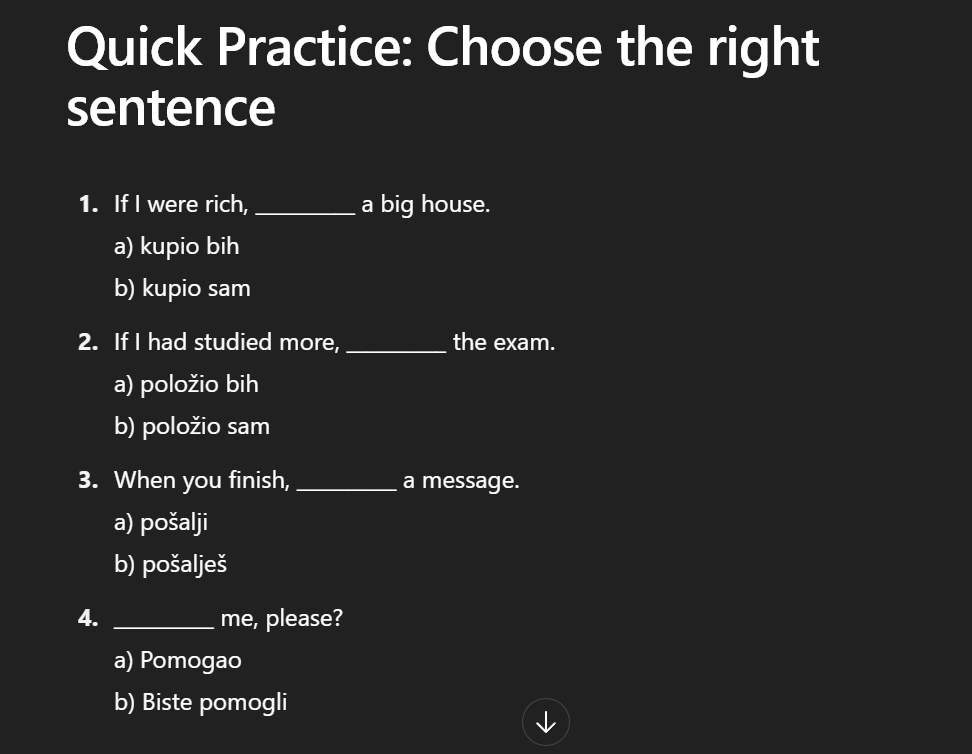 Quick Practice: Choose the right sentence

1. If I were rich, ________ a big house.
a) kupio bih
b) kupio sam

2. If I had studied more, ________ the exam.
a) položio bih
b) položio sam

3. When you finish, ________ a message.
a) pošalji
b) pošalješ

4. ________ me, please?
a) Pomogao
b) Biste pomogli